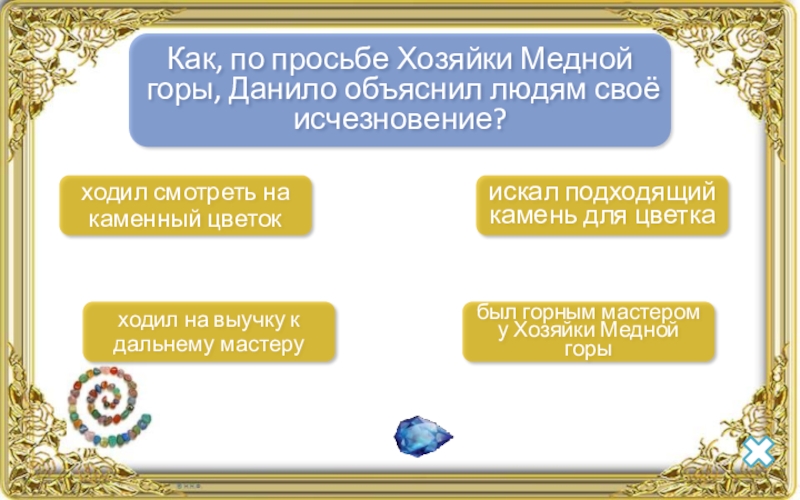 Как, по просьбе Хозяйки Медной горы, Данило объяснил людям своё исчезновение?

ходил смотреть на каменный цветок

искал подходящий камень для цветка

ходил на выучку к дальнему мастеру

был горным мастером у Хозяйки Медной горы